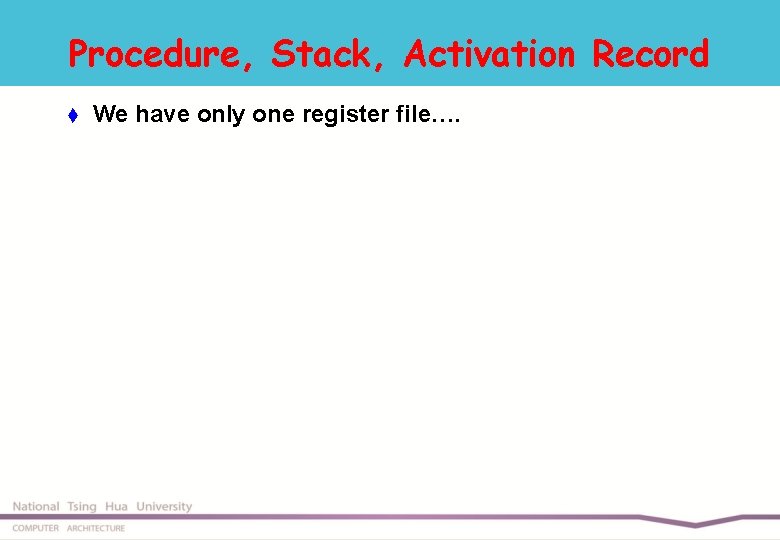 Procedure, Stack, Activation Record

♦ We have only one register file….

National Tsing Hua University

COMPUTER ARCHITECTURE